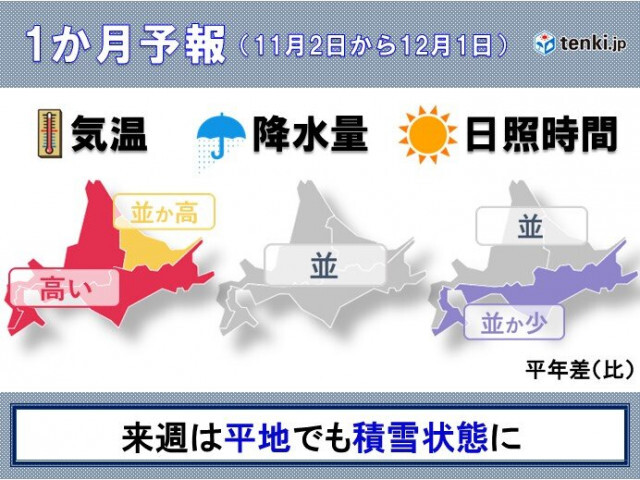 1か月予報（11月2日から12月1日）

tenki.jp

気温

降水量

日照時間

並か高

高い

並

並

並か少

平年差（比）

来週は平地でも積雪状態に